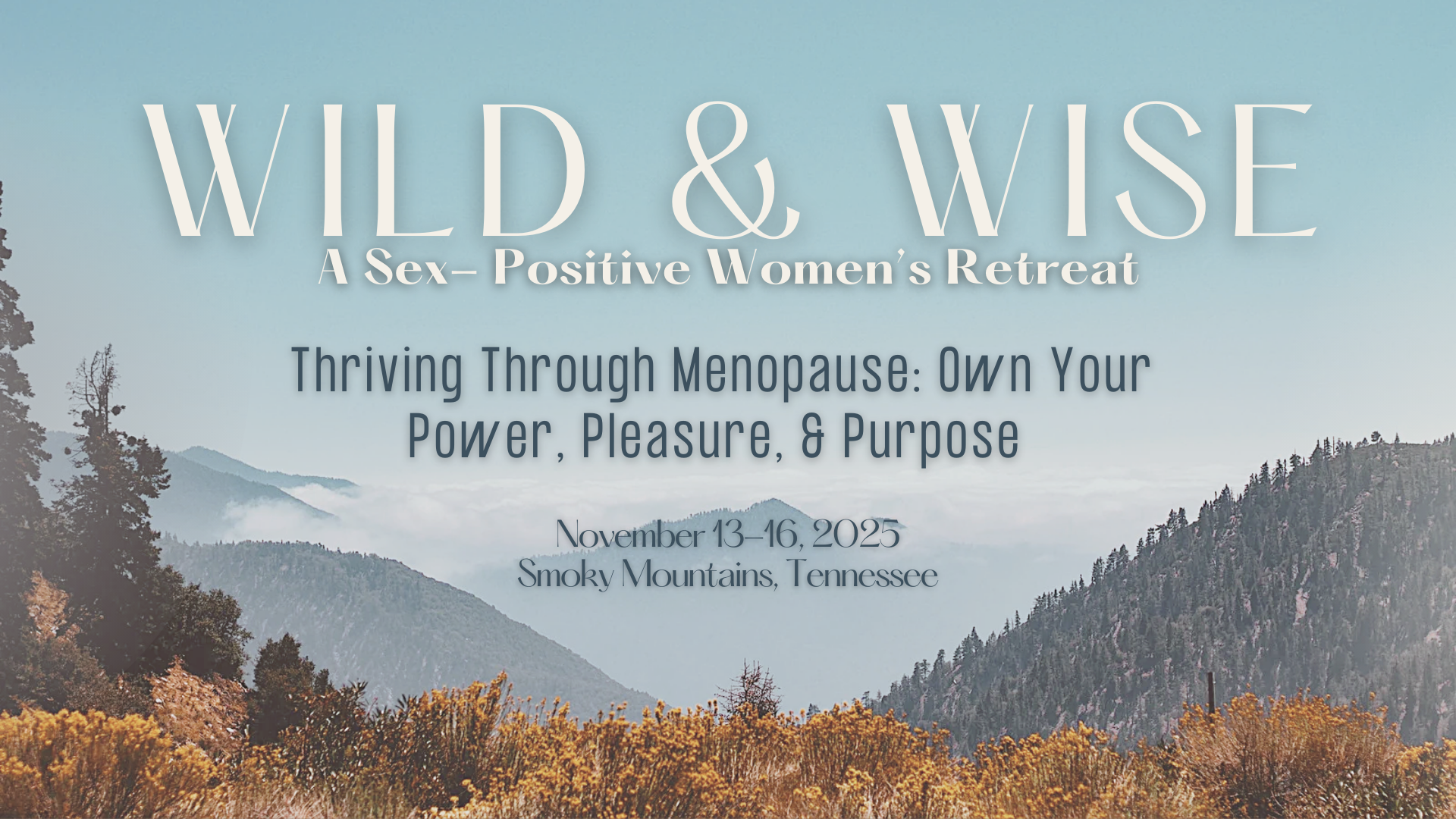 WILD & WISE
A Sex- Positive Women's Retreat

Thriving Through Menopause: Own Your Power, Pleasure, & Purpose

November 13-16, 2025
Smoky Mountains, Tennessee